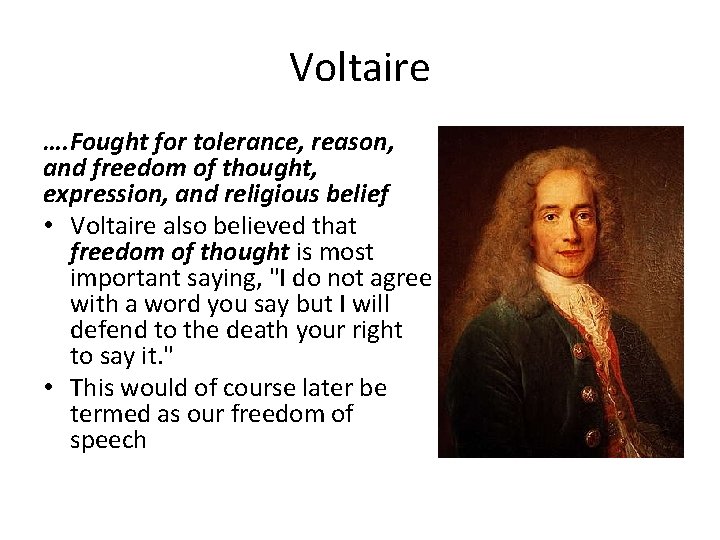 Voltaire

….Fought for tolerance, reason, and freedom of thought, expression, and religious belief

• Voltaire also believed that freedom of thought is most important saying, "I do not agree with a word you say but I will defend to the death your right to say it."
• This would of course later be termed as our freedom of speech